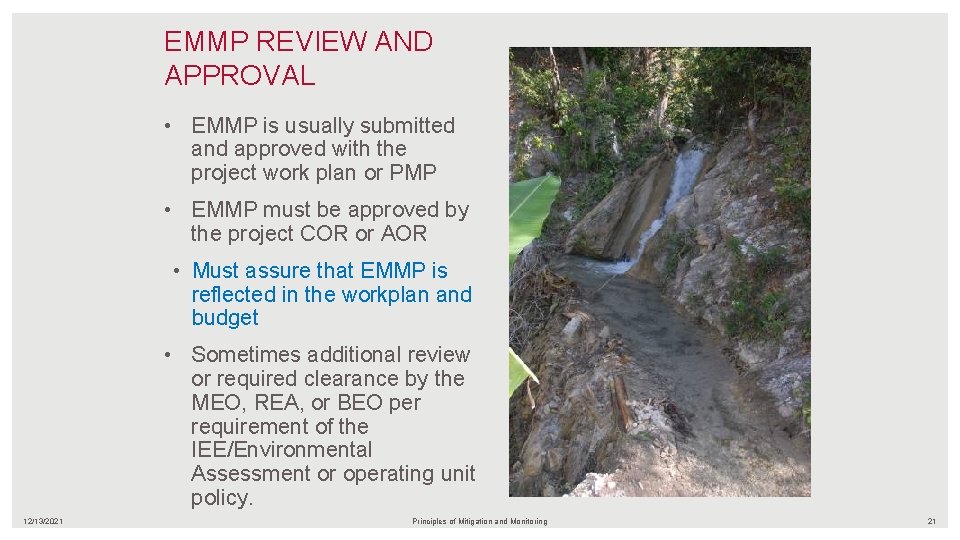 EMMP REVIEW AND APPROVAL

• EMMP is usually submitted and approved with the project work plan or PMP

• EMMP must be approved by the project COR or AOR

• Must assure that EMMP is reflected in the workplan and budget

• Sometimes additional review or required clearance by the MEO, REA, or BEO per requirement of the IEE/Environmental Assessment or operating unit policy.

12/13/2021

Principles of Mitigation and Monitoring

21